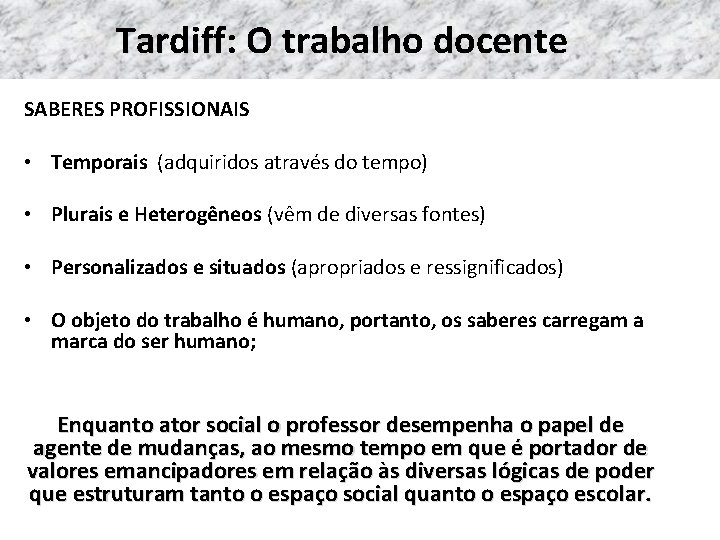 Tardiff: O trabalho docente

SABERES PROFISSIONAIS

• Temporais (adquiridos através do tempo)

• Plurais e Heterogêneos (vêm de diversas fontes)

• Personalizados e situados (apropriados e ressignificados)

• O objeto do trabalho é humano, portanto, os saberes carregam a marca do ser humano;

Enquanto ator social o professor desempenha o papel de agente de mudanças, ao mesmo tempo em que é portador de valores emancipadores em relação às diversas lógicas de poder que estruturam tanto o espaço social quanto o espaço escolar.